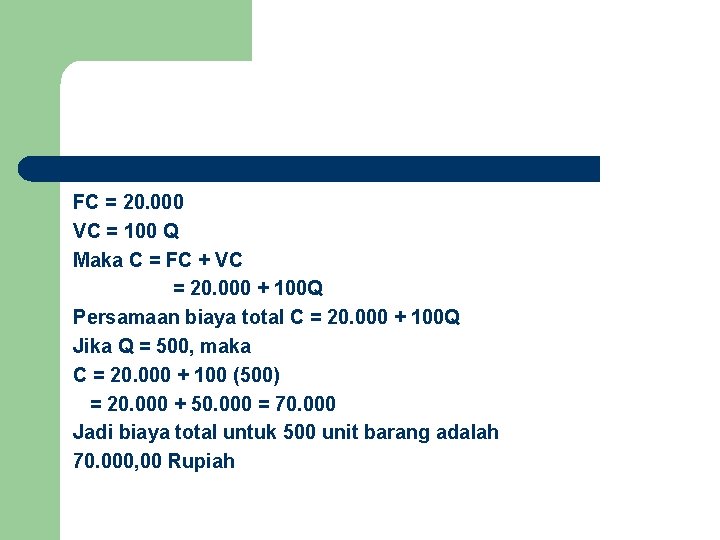 FC = 20.000
VC = 100 Q
Maka C = FC + VC
= 20.000 + 100Q
Persamaan biaya total C = 20.000 + 100Q
Jika Q = 500, maka
C = 20.000 + 100 (500)
= 20.000 + 50.000 = 70.000
Jadi biaya total untuk 500 unit barang adalah 70.000,00 Rupiah